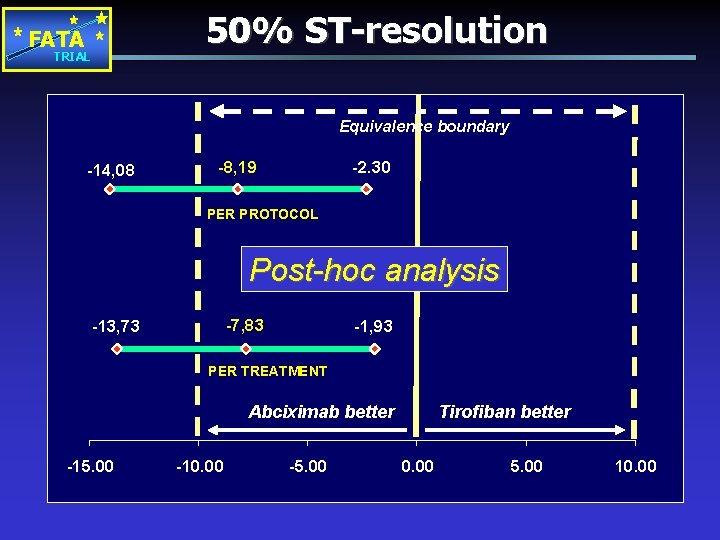 FATA TRIAL

50% ST-resolution

Equivalence boundary

-14,08
-8,19
-2.30

PER PROTOCOL

Post-hoc analysis

-13,73
-7,83
-1,93

PER TREATMENT

Abciximab better
Tirofiban better

-15.00
-10.00
-5.00
0.00
5.00
10.00